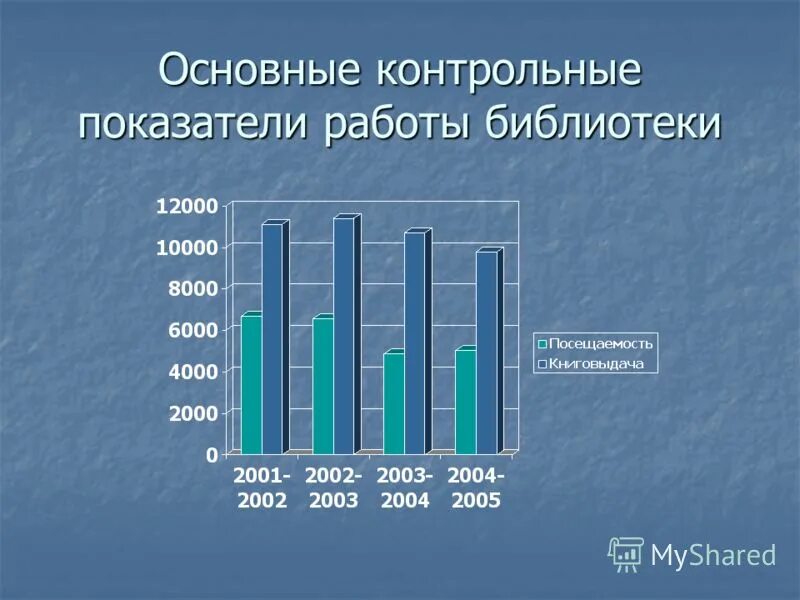 Основные контрольные показатели работы библиотеки

12000
10000
8000
6000
4000
2000
0

2001-2002
2002-2003
2003-2004
2004-2005

Посещаемость
Книговыдача

MyShared